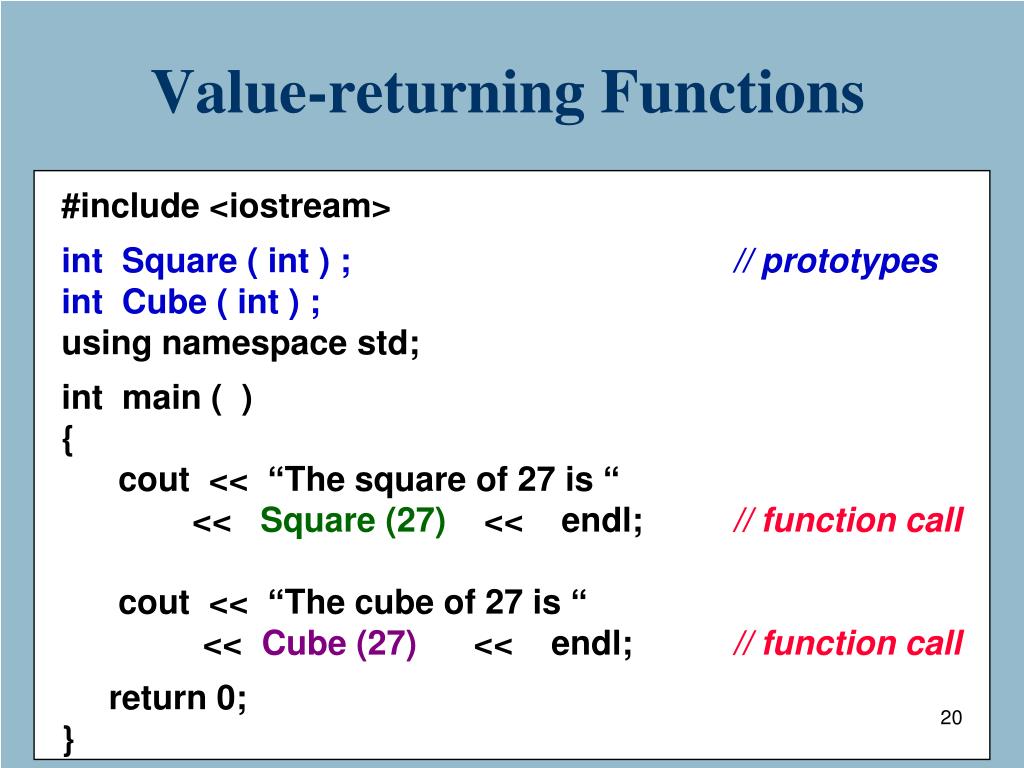 Value-returning Functions

#include <iostream>

int Square ( int ) ; // prototypes
int Cube ( int ) ;
using namespace std;

int main ( )
{
cout << “The square of 27 is “
<< Square (27) << endl; // function call

cout << “The cube of 27 is “
<< Cube (27) << endl; // function call

return 0;
}

20